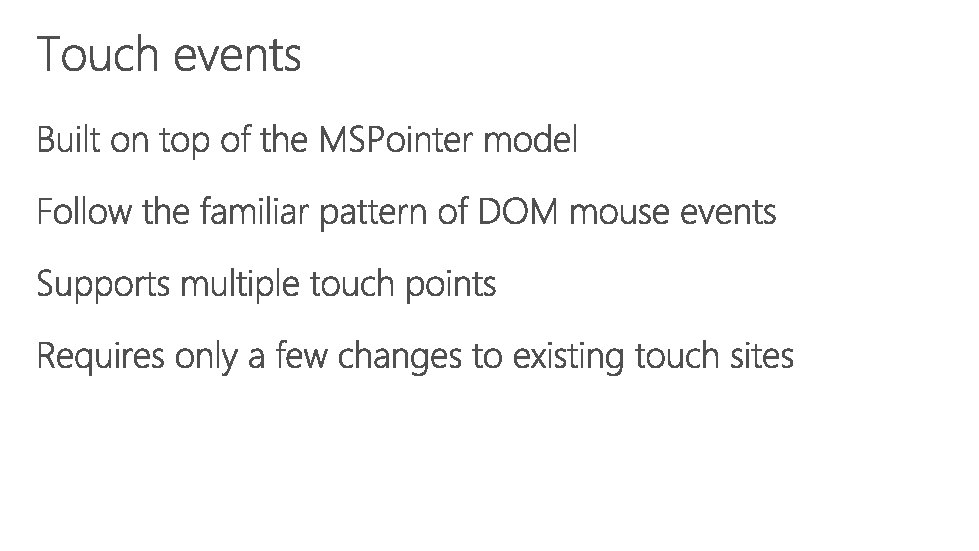 Touch events

Built on top of the MSPointer model

Follow the familiar pattern of DOM mouse events

Supports multiple touch points

Requires only a few changes to existing touch sites